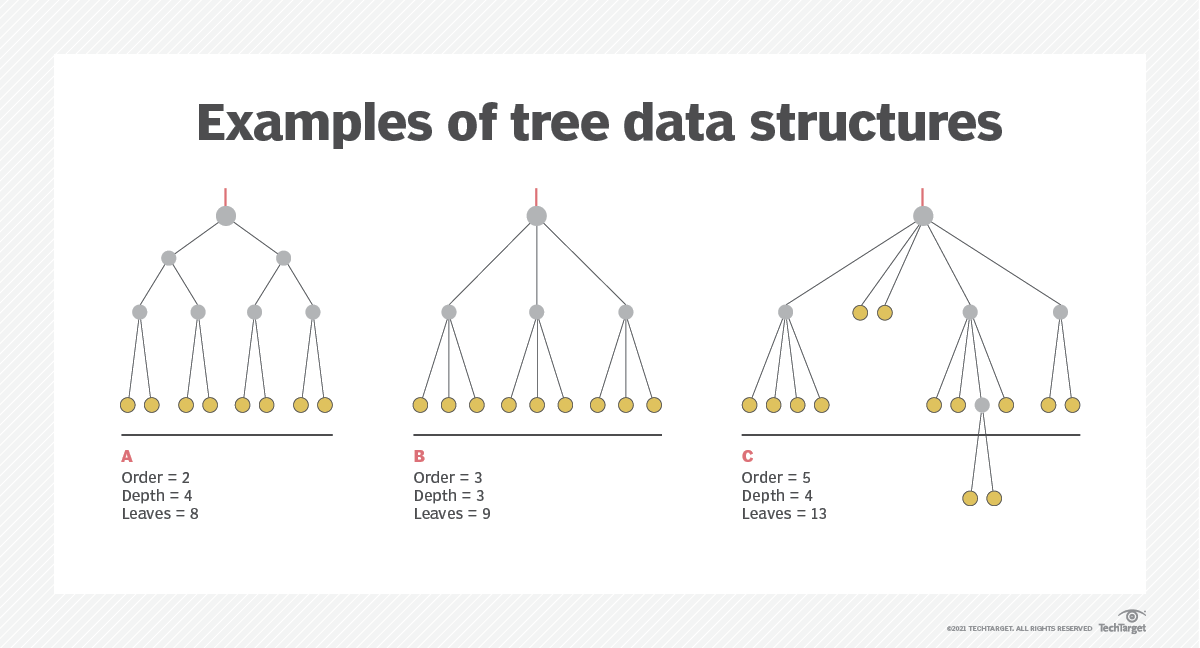 Examples of tree data structures

A
Order = 2
Depth = 4
Leaves = 8

B
Order = 3
Depth = 3
Leaves = 9

C
Order = 5
Depth = 4
Leaves = 13

©2021 TECHTARGET. ALL RIGHTS RESERVED TechTarget